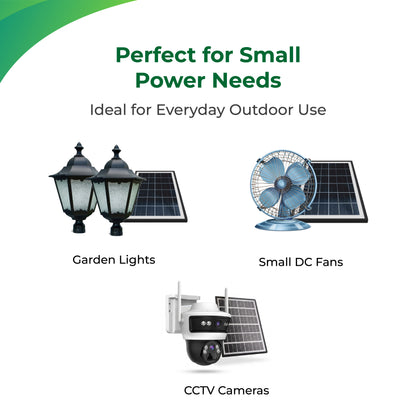 Perfect for Small Power Needs

Ideal for Everyday Outdoor Use

Garden Lights

Small DC Fans

CCTV Cameras